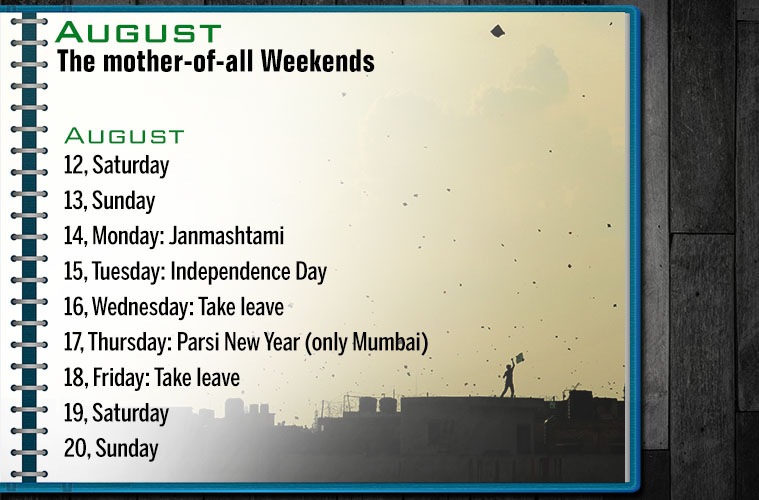 AUGUST
The mother-of-all Weekends

AUGUST
12, Saturday
13, Sunday
14, Monday: Janmashtami
15, Tuesday: Independence Day
16, Wednesday: Take leave
17, Thursday: Parsi New Year (only Mumbai)
18, Friday: Take leave
19, Saturday
20, Sunday